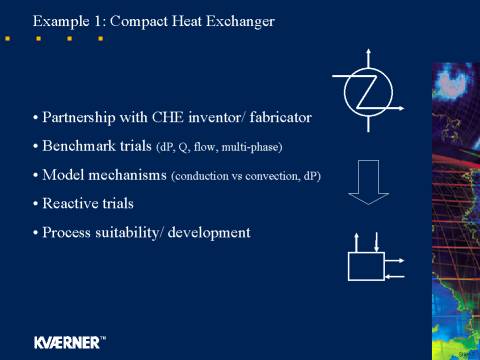 Example 1: Compact Heat Exchanger

• Partnership with CHE inventor/ fabricator

• Benchmark trials (dP, Q, flow, multi-phase)

• Model mechanisms (conduction vs convection, dP)

• Reactive trials

• Process suitability/ development

KVÆRNER™